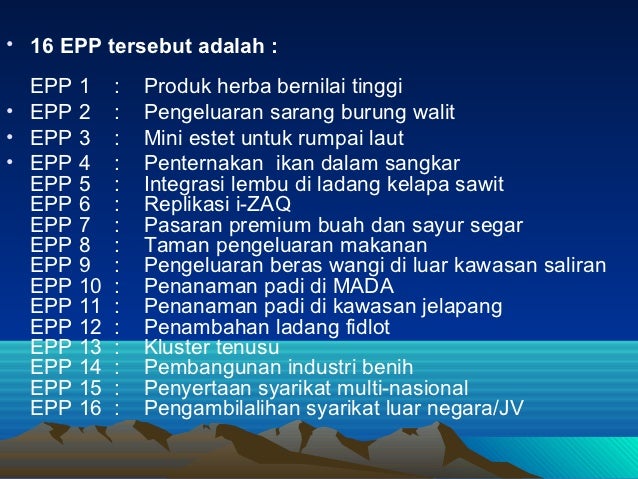 • 16 EPP tersebut adalah :

EPP 1 : Produk herba bernilai tinggi
• EPP 2 : Pengeluaran sarang burung walit
• EPP 3 : Mini estet untuk rumpai laut
• EPP 4 : Penternakan ikan dalam sangkar
EPP 5 : Integrasi lembu di ladang kelapa sawit
EPP 6 : Replikasi i-ZAQ
EPP 7 : Pasaran premium buah dan sayur segar
EPP 8 : Taman pengeluaran makanan
EPP 9 : Pengeluaran beras wangi di luar kawasan saliran
EPP 10 : Penanaman padi di MADA
EPP 11 : Penanaman padi di kawasan jelapang
EPP 12 : Penambahan ladang fidlot
EPP 13 : Kluster tenusu
EPP 14 : Pembangunan industri benih
EPP 15 : Penyertaan syarikat multi-nasional
EPP 16 : Pengambilalihan syarikat luar negara/JV